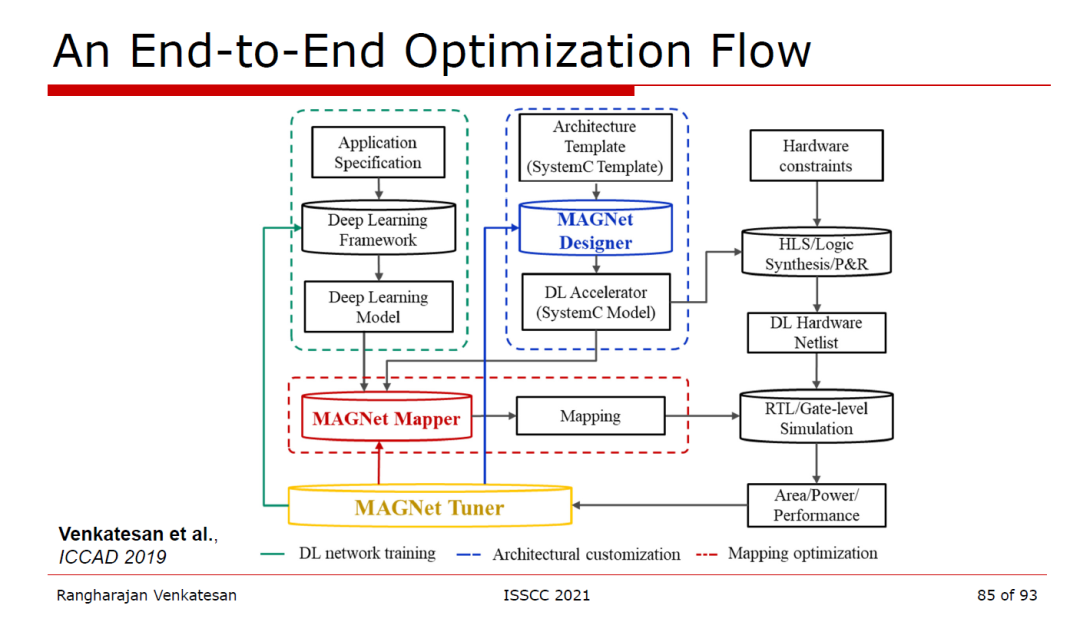 An End-to-End Optimization Flow

Application Specification

Deep Learning Framework

Deep Learning Model

Architecture Template (SystemC Template)

MAGNet Designer

DL Accelerator (SystemC Model)

Hardware constraints

HLS/Logic Synthesis/P&R

DL Hardware Netlist

MAGNet Mapper

Mapping

RTL/Gate-level Simulation

MAGNet Tuner

Area/Power/ Performance

Venkatesan et al., ICCAD 2019

DL network training

Architectural customization

Mapping optimization

Rangharajan Venkatesan

ISSCC 2021

85 of 93